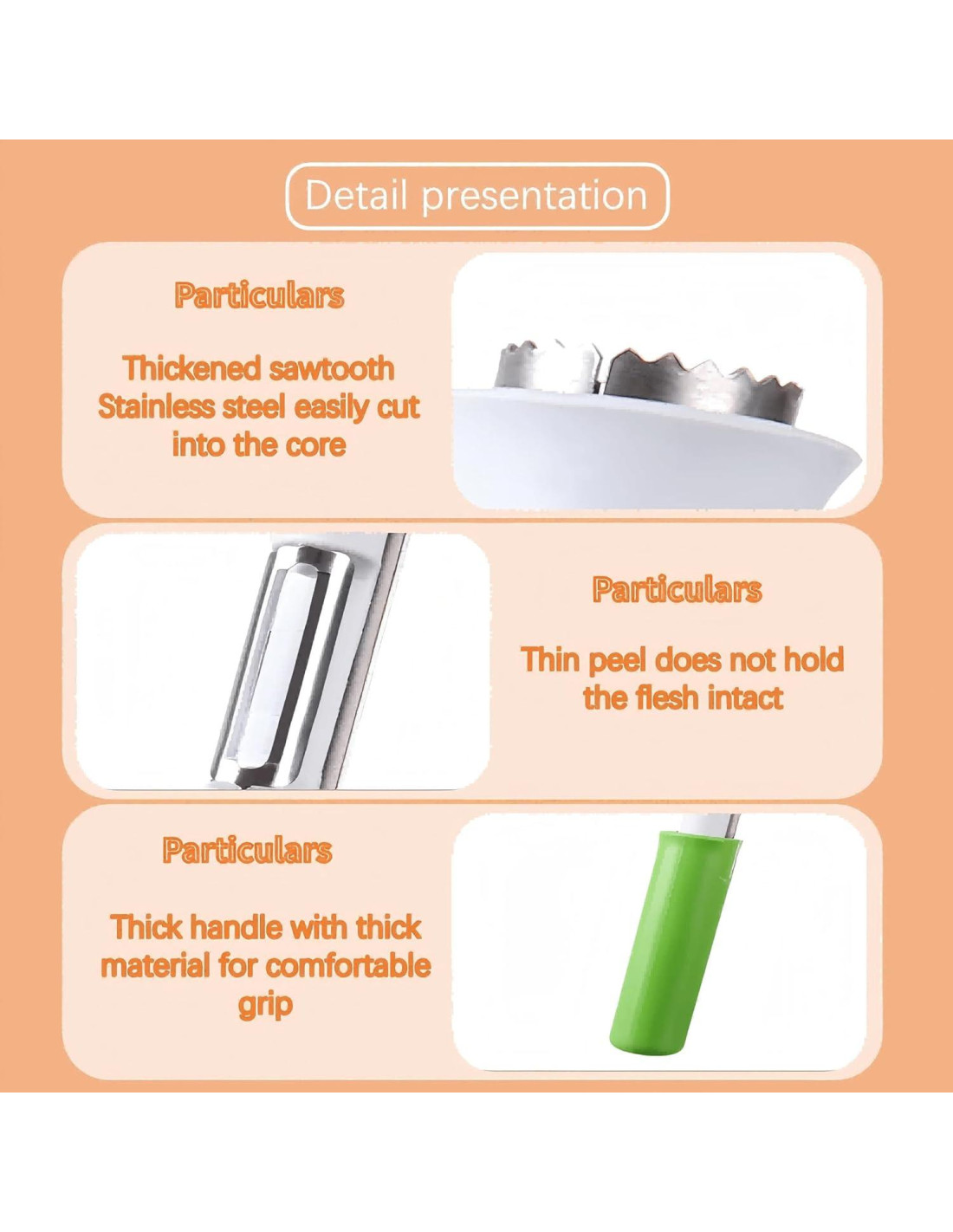 Detail presentation

Particulars

Thickened sawtooth Stainless steel easily cut into the core

Particulars

Thin peel does not hold the flesh intact

Particulars

Thick handle with thick material for comfortable grip